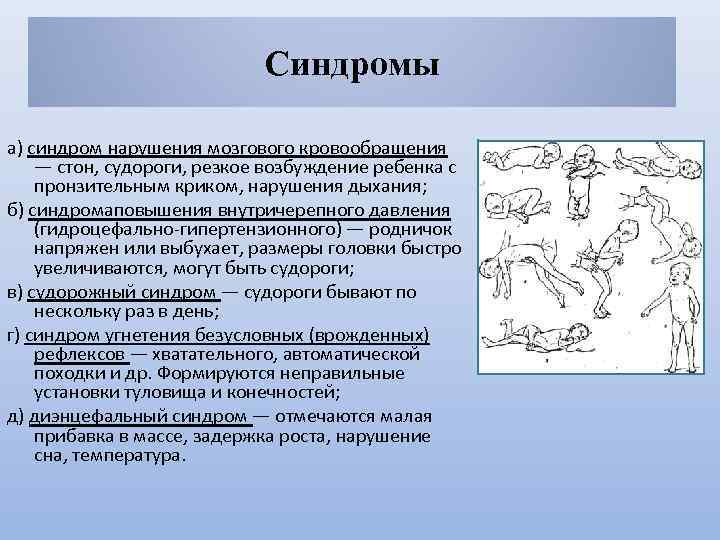 Синдромы

а) синдром нарушения мозгового кровообращения — стон, судороги, резкое возбуждение ребенка с пронзительным криком, нарушения дыхания;

б) синдромаповышения внутричерепного давления (гидроцефально-гипертензионного) — родничок напряжен или выбухает, размеры головки быстро увеличиваются, могут быть судороги;

в) судорожный синдром — судороги бывают по нескольку раз в день;

г) синдром угнетения безусловных (врожденных) рефлексов — хватательного, автоматической походки и др. Формируются неправильные установки туловища и конечностей;

д) диэнцефальный синдром — отмечаются малая прибавка в массе, задержка роста, нарушение сна, температура.